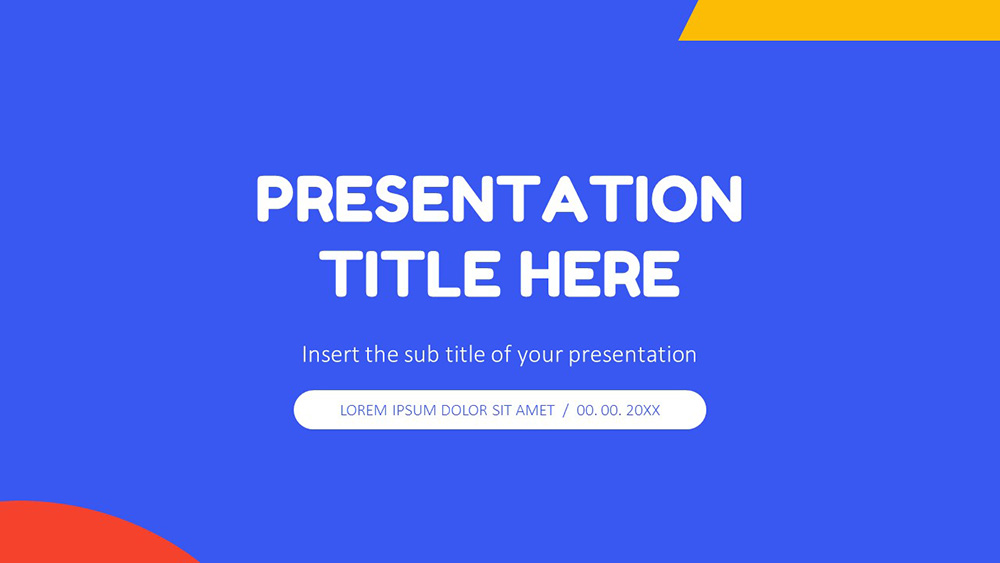 PRESENTATION TITLE HERE

Insert the sub title of your presentation

LOREM IPSUM DOLOR SIT AMET / 00. 00. 20XX